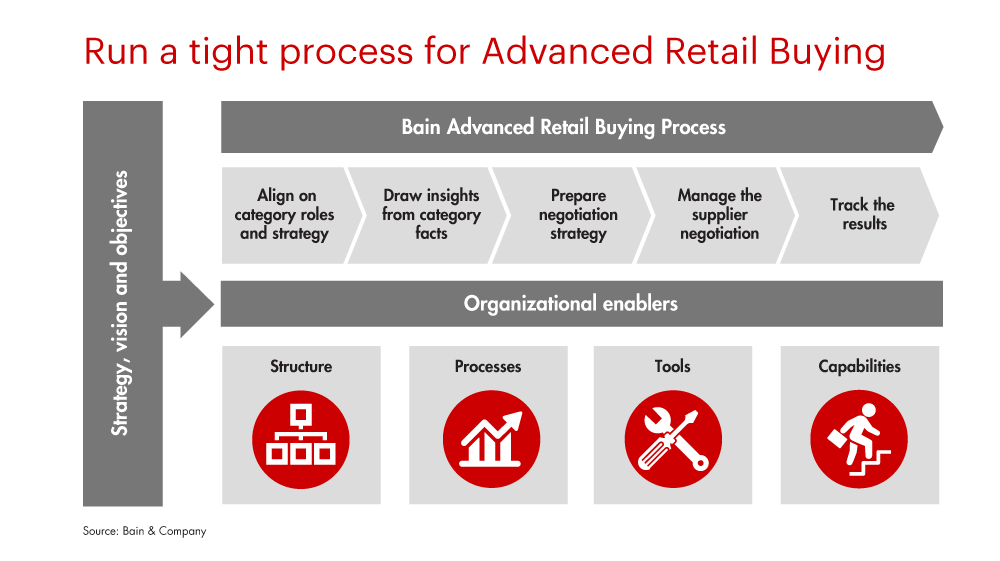 Run a tight process for Advanced Retail Buying

Strategy, vision and objectives

Bain Advanced Retail Buying Process

Align on category roles and strategy

Draw insights from category facts

Prepare negotiation strategy

Manage the supplier negotiation

Track the results

Organizational enablers

Structure

Processes

Tools

Capabilities

Source: Bain & Company